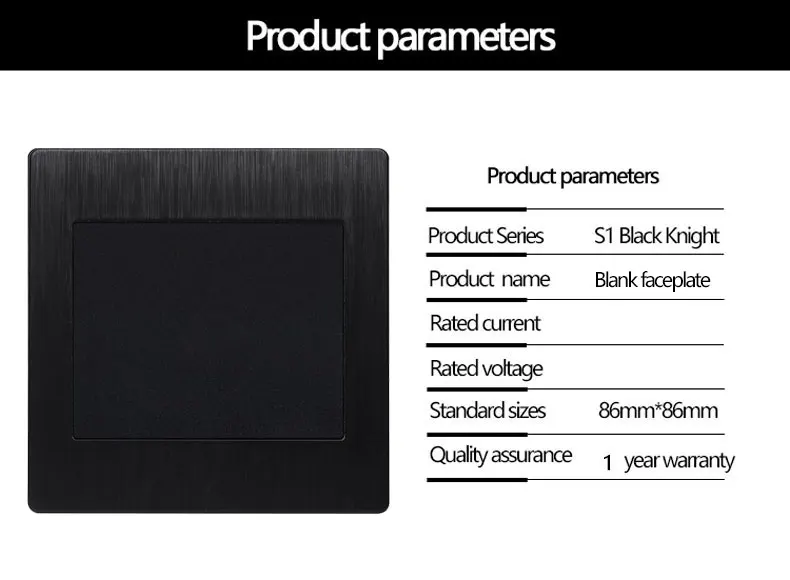 Product parameters

Product parameters

| Product Series | S1 Black Knight |
|---|---|
| Product name | Blank faceplate |
| Rated current | |
| Rated voltage | |
| Standard sizes | 86mm*86mm |
| Quality assurance | 1 year warranty |